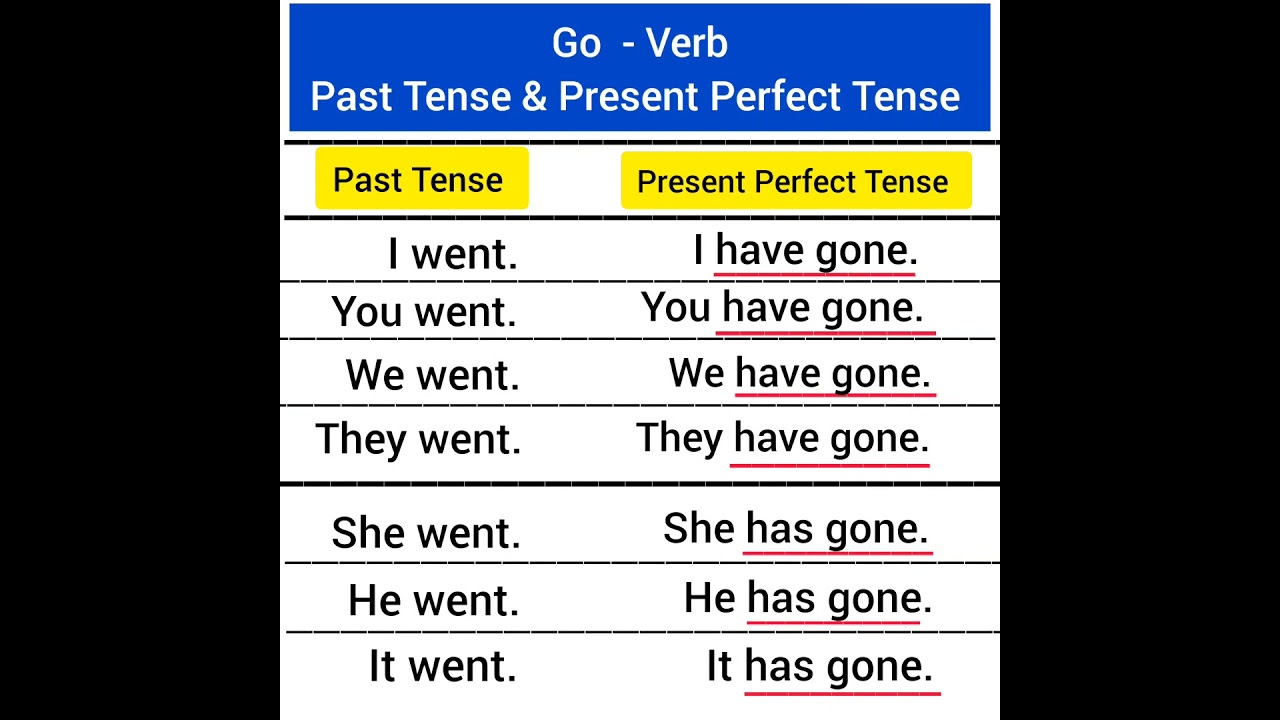 Go - Verb
Past Tense & Present Perfect Tense

| Past Tense | Present Perfect Tense |
|---|---|
| I went. | I have gone. |
| You went. | You have gone. |
| We went. | We have gone. |
| They went. | They have gone. |
| She went. | She has gone. |
| He went. | He has gone. |
| It went. | It has gone. |